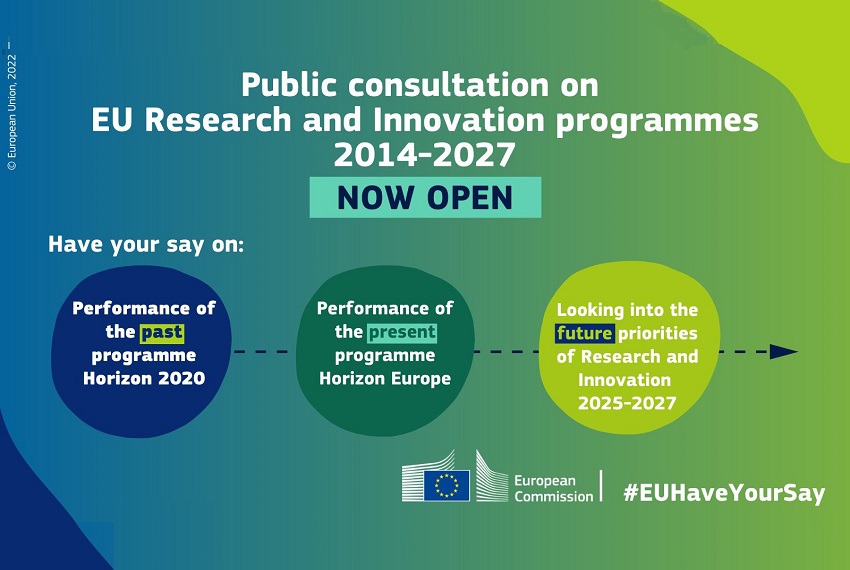 © European Union, 2022

Public consultation on EU Research and Innovation programmes 2014-2027

NOW OPEN

Have your say on:

Performance of the past programme Horizon 2020

Performance of the present programme Horizon Europe

Looking into the future priorities of Research and Innovation 2025-2027

European Commission

#EUHaveYourSay